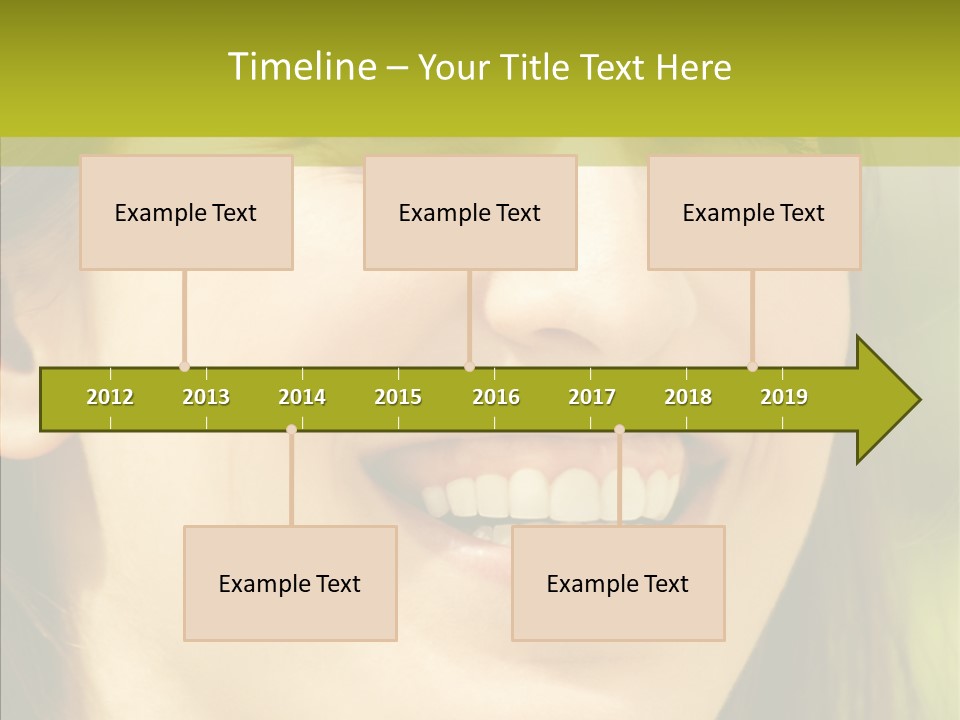 Timeline – Your Title Text Here

Example Text

Example Text

Example Text

2012 2013 2014 2015 2016 2017 2018 2019

Example Text

Example Text